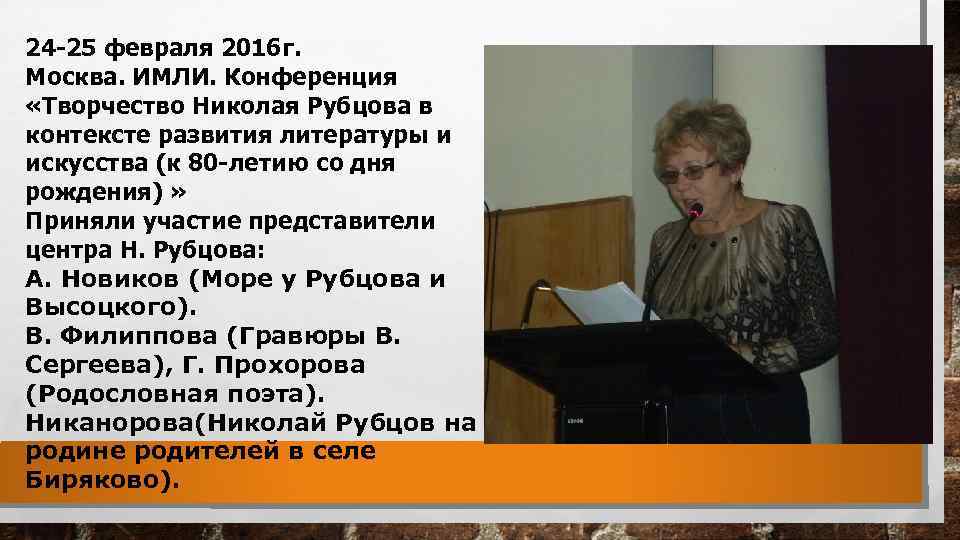 24-25 февраля 2016г.
Москва. ИМЛИ. Конференция «Творчество Николая Рубцова в контексте развития литературы и искусства (к 80-летию со дня рождения) »
Приняли участие представители центра Н. Рубцова:
А. Новиков (Море у Рубцова и Высоцкого).
В. Филиппова (Гравюры В. Сергеева), Г. Прохорова (Родословная поэта).
Никанорова(Николай Рубцов на родине родителей в селе Биряково).